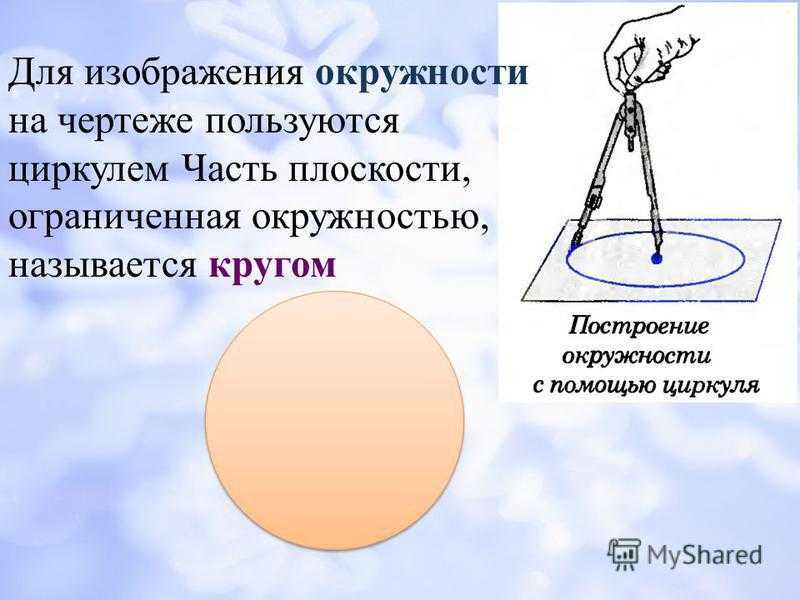 Для изображения окружности на чертеже пользуются циркулем Часть плоскости, ограниченная окружностью, называется кругом

Построение окружности с помощью циркуля

MyShared